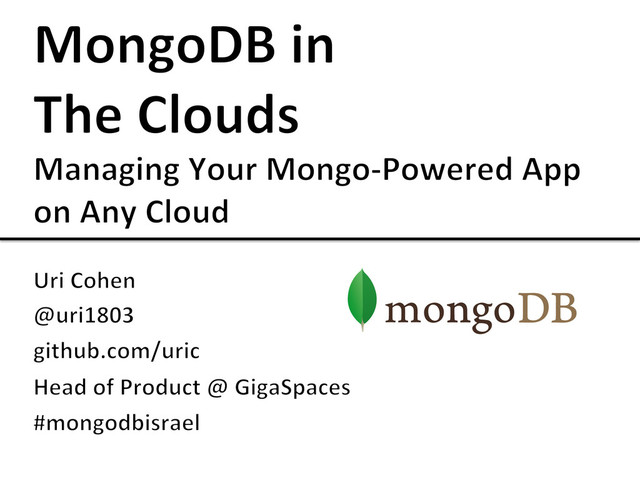 MongoDB in The Clouds

Managing Your Mongo-Powered App on Any Cloud

Uri Cohen
@uri1803
github.com/uric
Head of Product @ GigaSpaces
#mongodbisrael

mongoDB